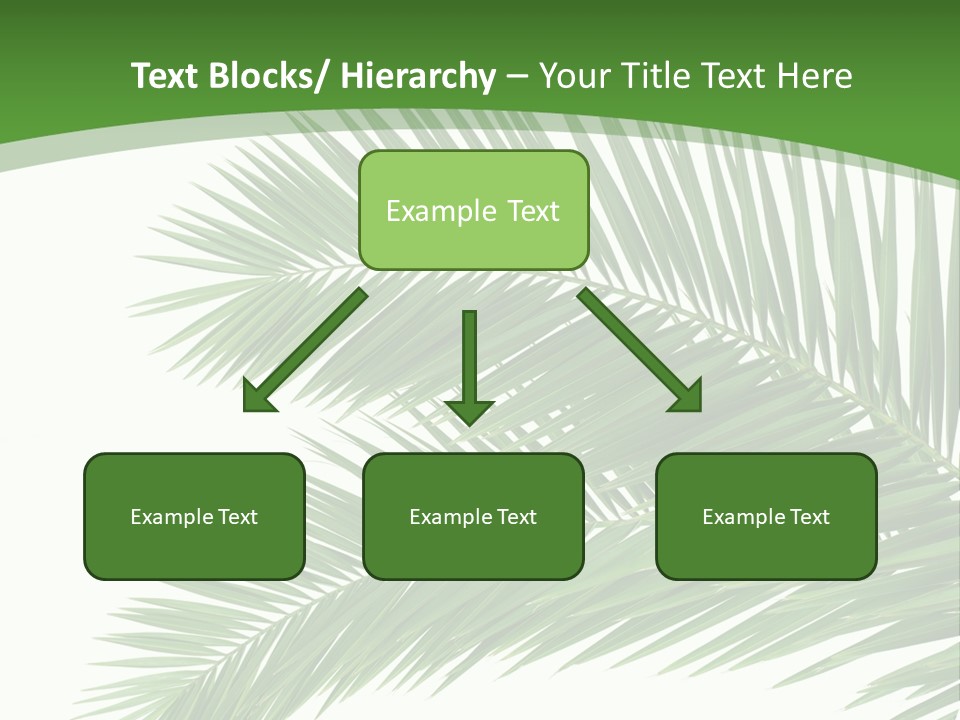 Text Blocks/ Hierarchy – Your Title Text Here

Example Text

Example Text

Example Text

Example Text